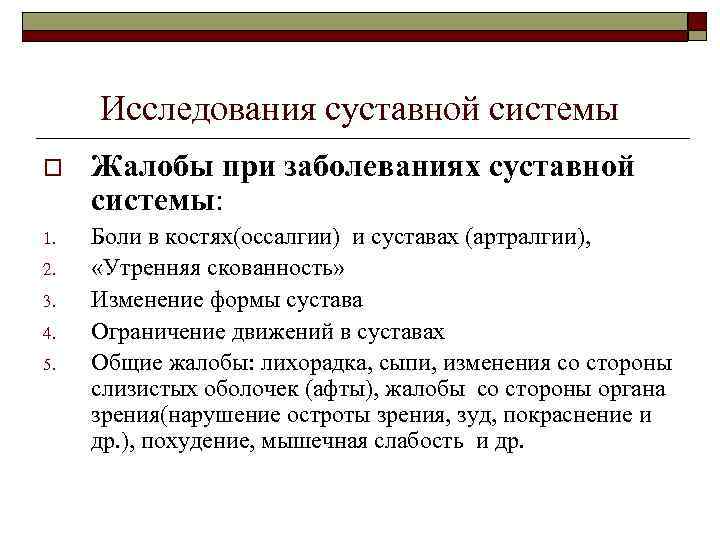 Исследования суставной системы

Жалобы при заболеваниях суставной системы:

1. Боли в костях(оссалгии) и суставах (артралгии),
2. «Утренняя скованность»
3. Изменение формы сустава
4. Ограничение движений в суставах
5. Общие жалобы: лихорадка, сыпи, изменения со стороны слизистых оболочек (афты), жалобы со стороны органа зрения(нарушение остроты зрения, зуд, покраснение и др.), похудение, мышечная слабость и др.